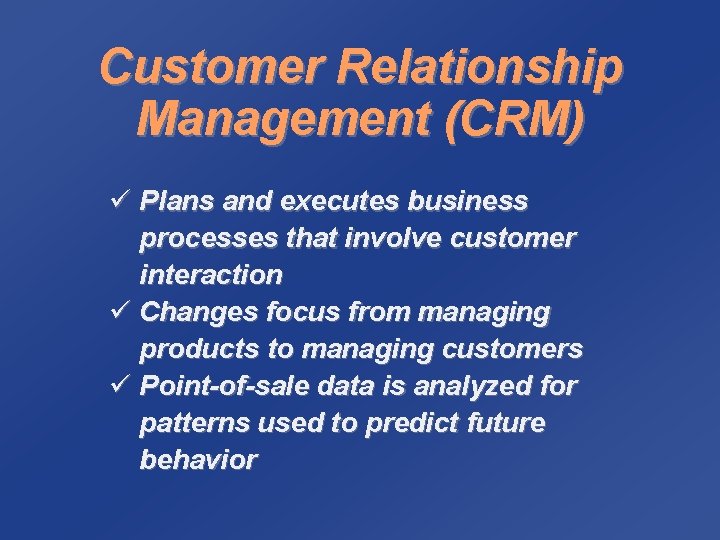 Customer Relationship Management (CRM)

✓ Plans and executes business processes that involve customer interaction

✓ Changes focus from managing products to managing customers

✓ Point-of-sale data is analyzed for patterns used to predict future behavior